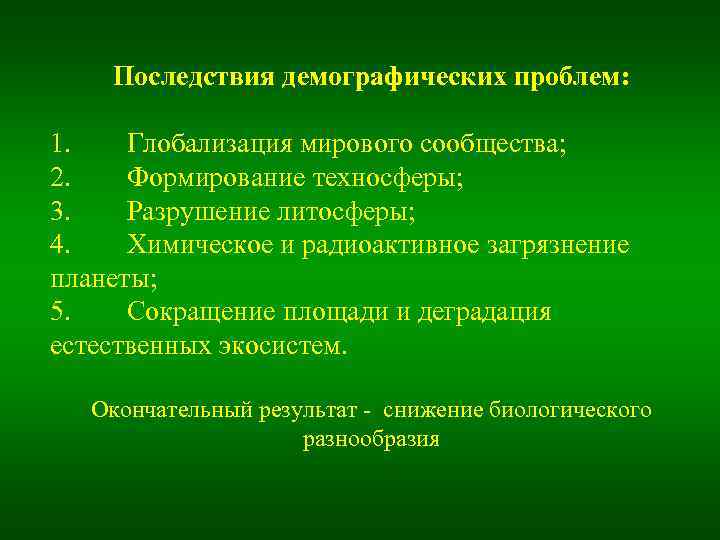 Последствия демографических проблем:

1. Глобализация мирового сообщества;
2. Формирование техносферы;
3. Разрушение литосферы;
4. Химическое и радиоактивное загрязнение планеты;
5. Сокращение площади и деградация естественных экосистем.

Окончательный результат - снижение биологического разнообразия